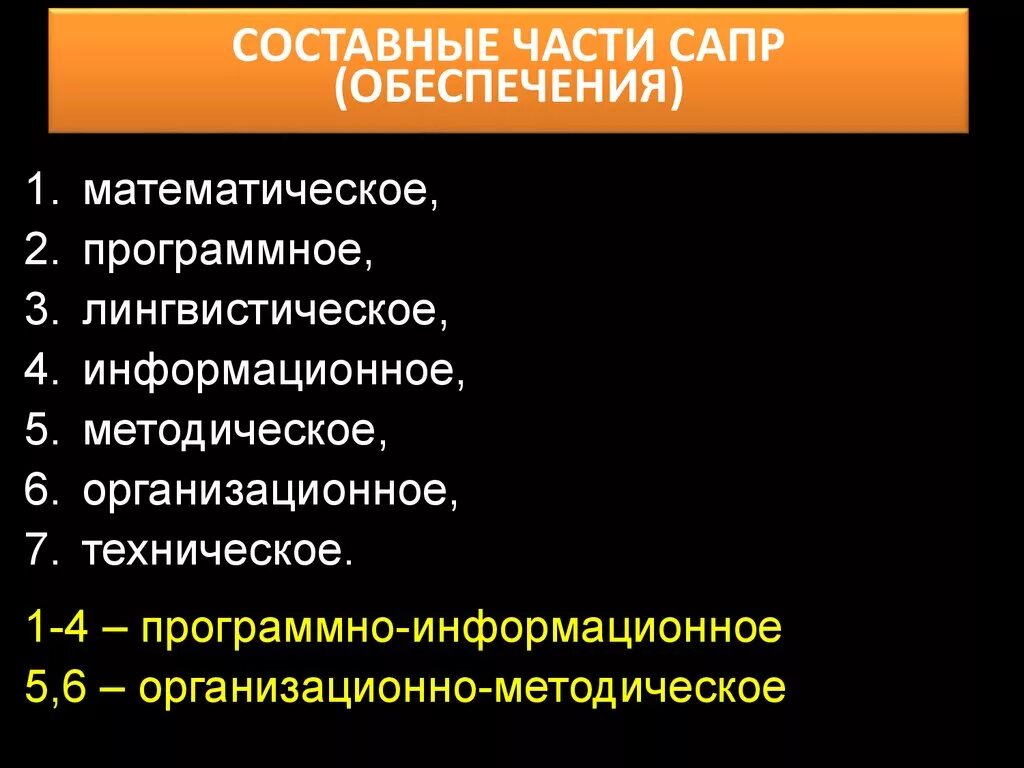 СОСТАВНЫЕ ЧАСТИ САПР (ОБЕСПЕЧЕНИЯ)

1. математическое,
2. программное,
3. лингвистическое,
4. информационное,
5. методическое,
6. организационное,
7. техническое.

1-4 – программно-информационное
5,6 – организационно-методическое